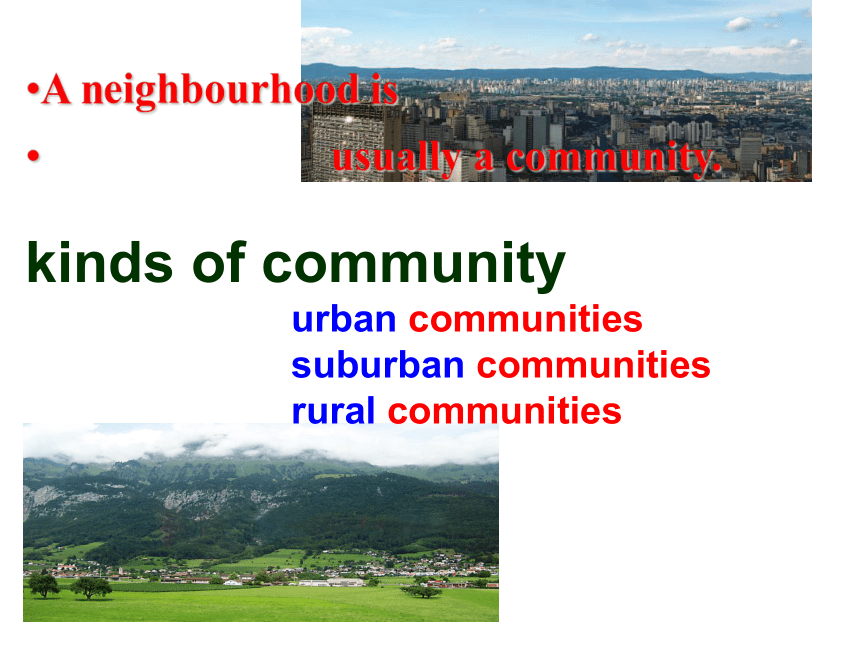 •A neighbourhood is
• usually a community.

kinds of community

urban communities
suburban communities
rural communities